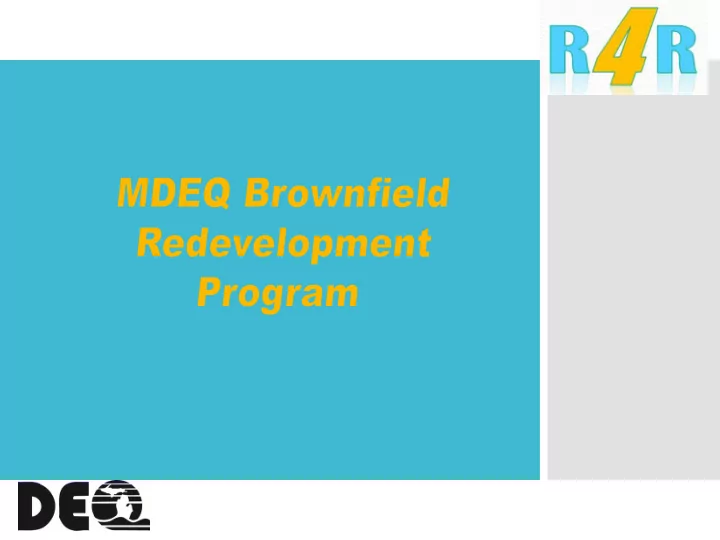 R4R

MDEQ Brownfield Redevelopment Program

DEQ